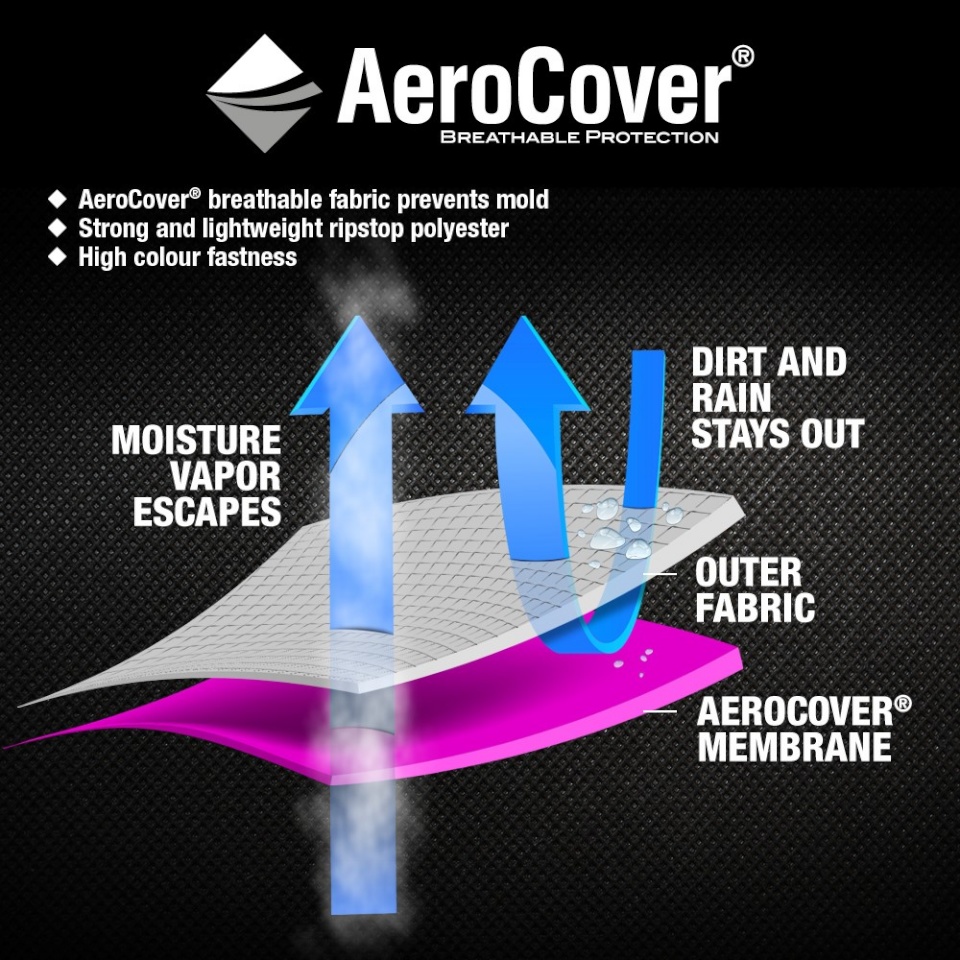 AeroCover®
BREATHABLE PROTECTION

◆ AeroCover® breathable fabric prevents mold
◆ Strong and lightweight ripstop polyester
◆ High colour fastness

MOISTURE VAPOR ESCAPES

DIRT AND RAIN STAYS OUT

OUTER FABRIC

AEROCOVER® MEMBRANE